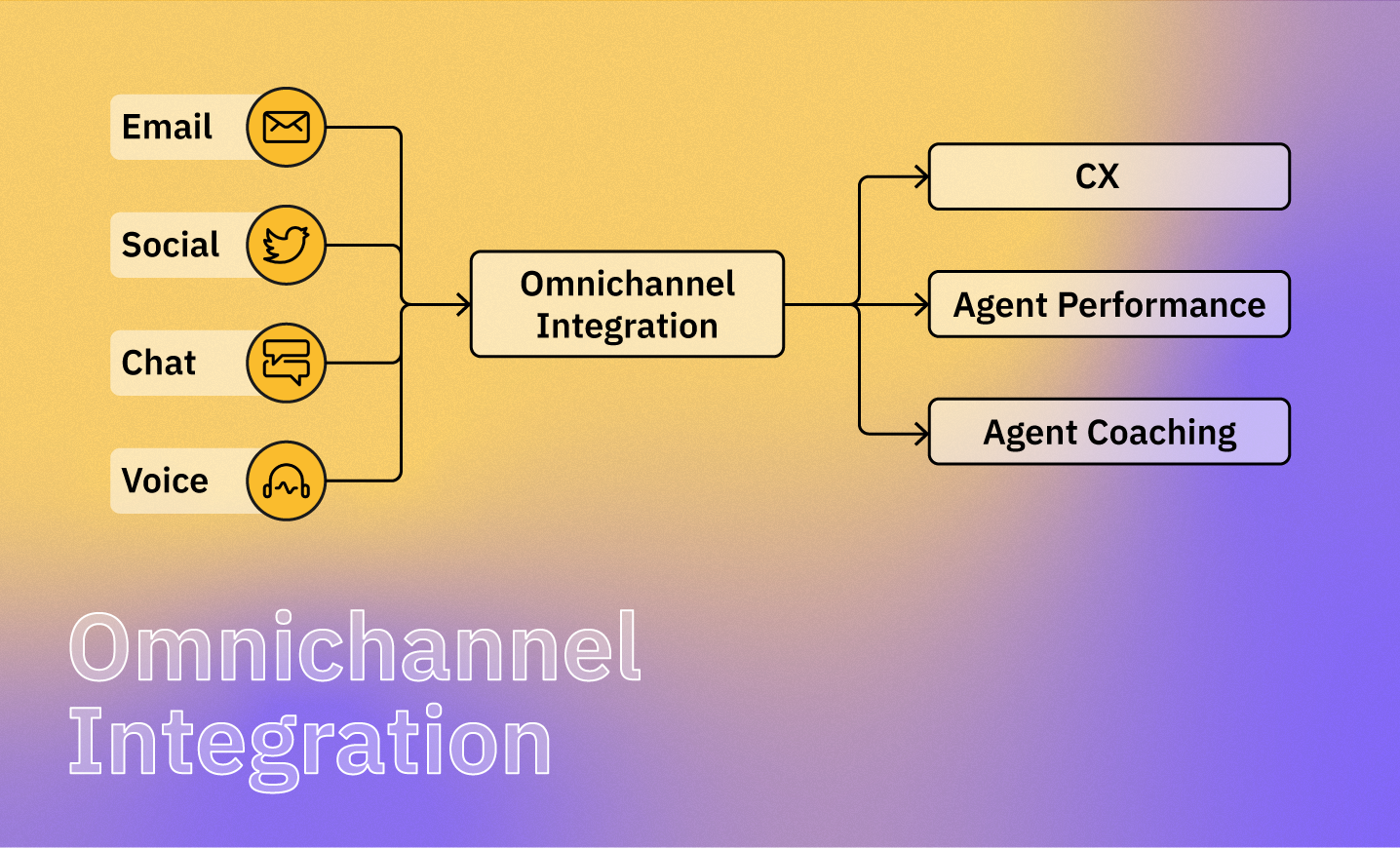 Email

Social

Chat

Voice

Omnichannel Integration

CX

Agent Performance

Agent Coaching

Omnichannel Integration